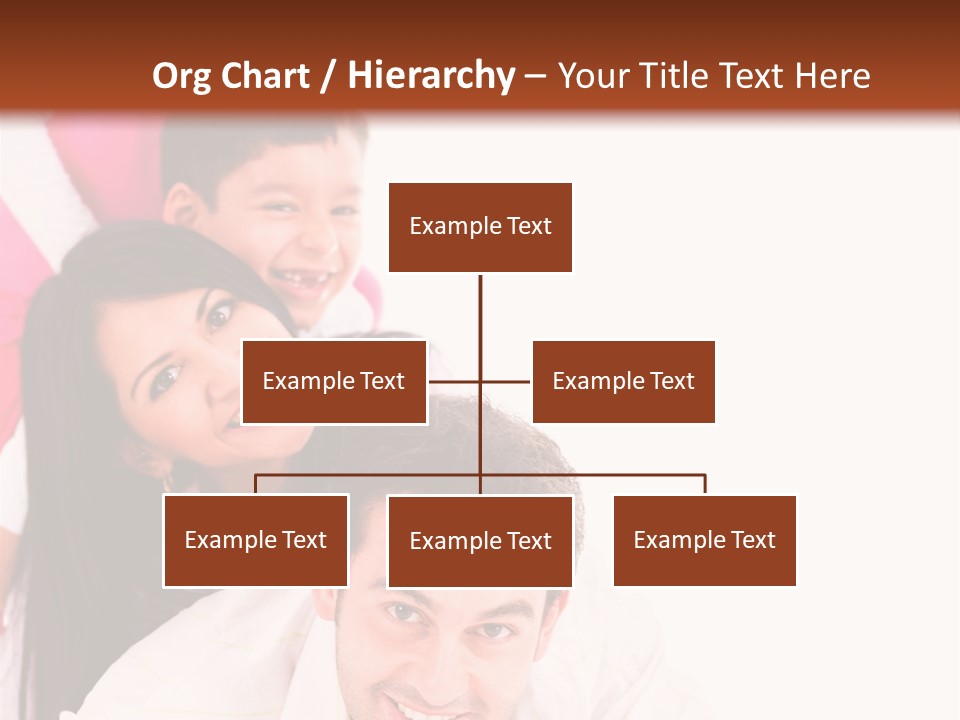 Org Chart / Hierarchy – Your Title Text Here

Example Text

Example Text

Example Text

Example Text

Example Text

Example Text